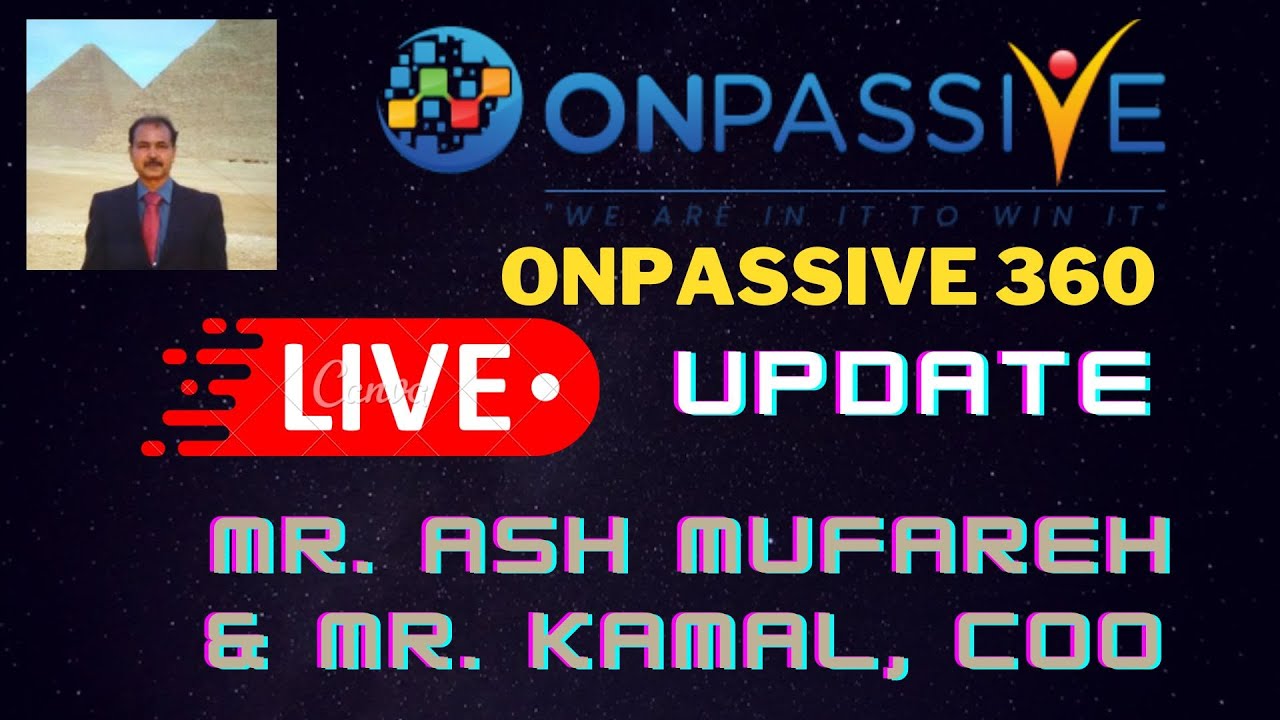 ONPASSIVE
"WE ARE IN IT TO WIN IT"

ONPASSIVE 360

LIVE

Canva

UPDATE

MR. ASH MUFAREH & MR. KAMAL, COO